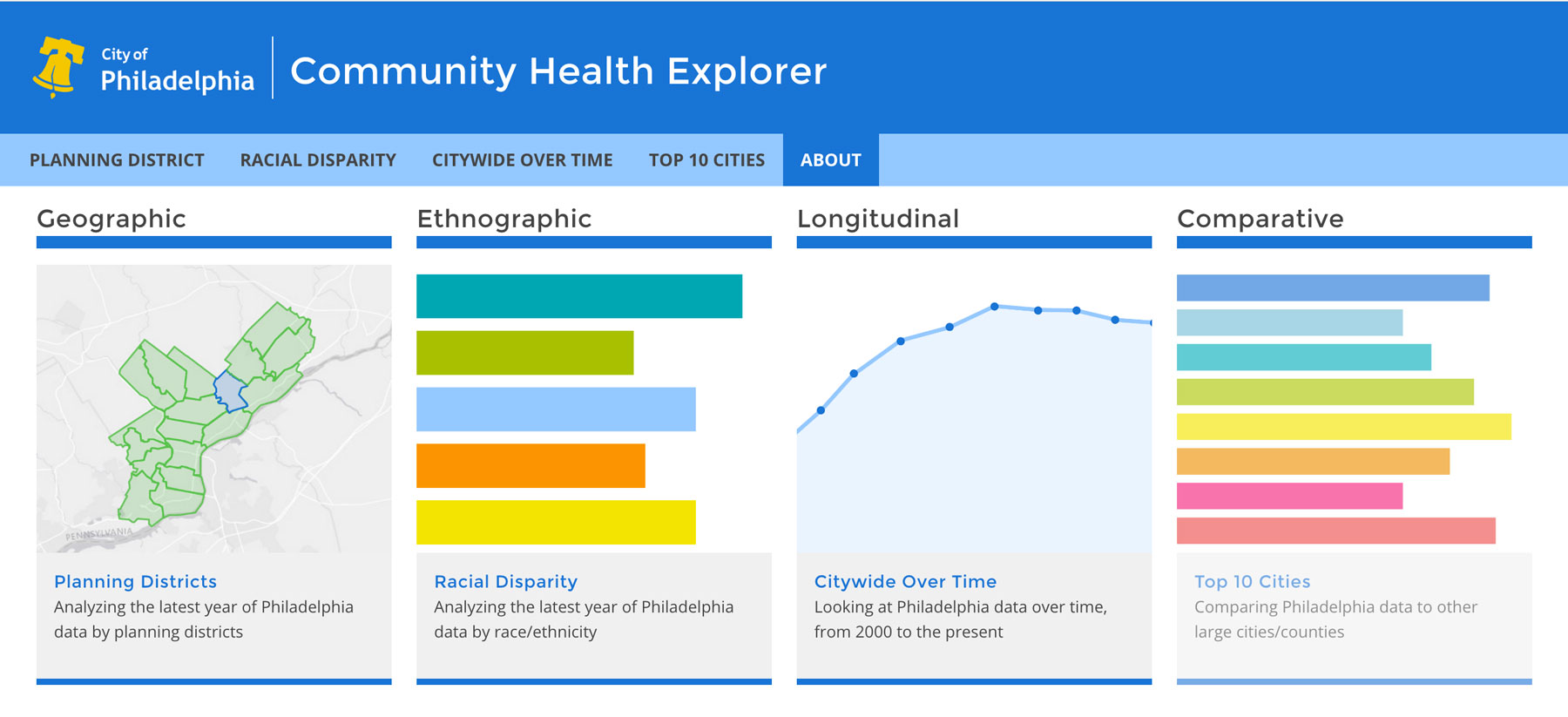 City of Philadelphia

Community Health Explorer

PLANNING DISTRICT
RACIAL DISPARITY
CITYWIDE OVER TIME
TOP 10 CITIES
ABOUT

Geographic

PENNSYLVANIA

Planning Districts
Analyzing the latest year of Philadelphia data by planning districts

Ethnographic

Racial Disparity
Analyzing the latest year of Philadelphia data by race/ethnicity

Longitudinal

Citywide Over Time
Looking at Philadelphia data over time, from 2000 to the present

Comparative

Top 10 Cities
Comparing Philadelphia data to other large cities/counties